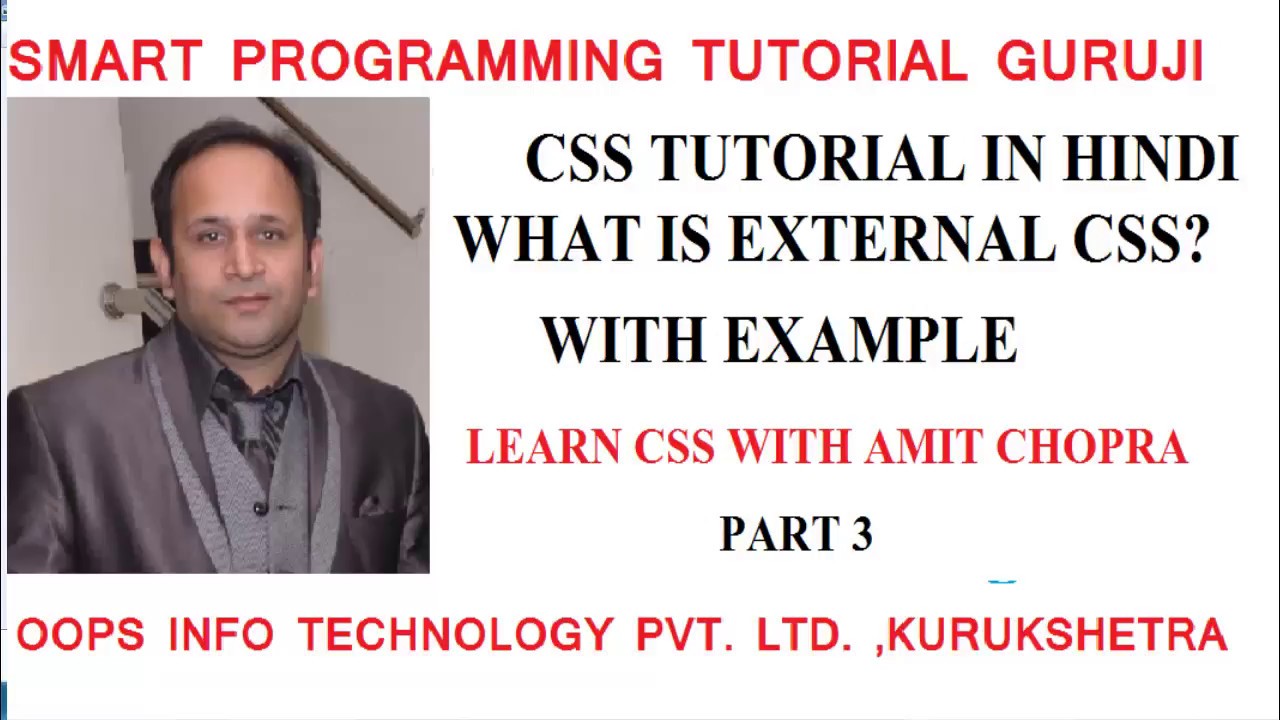 SMART PROGRAMMING TUTORIAL GURUJI

CSS TUTORIAL IN HINDI
WHAT IS EXTERNAL CSS?
WITH EXAMPLE

LEARN CSS WITH AMIT CHOPRA

PART 3

OOPS INFO TECHNOLOGY PVT. LTD. ,KURUKSHETRA